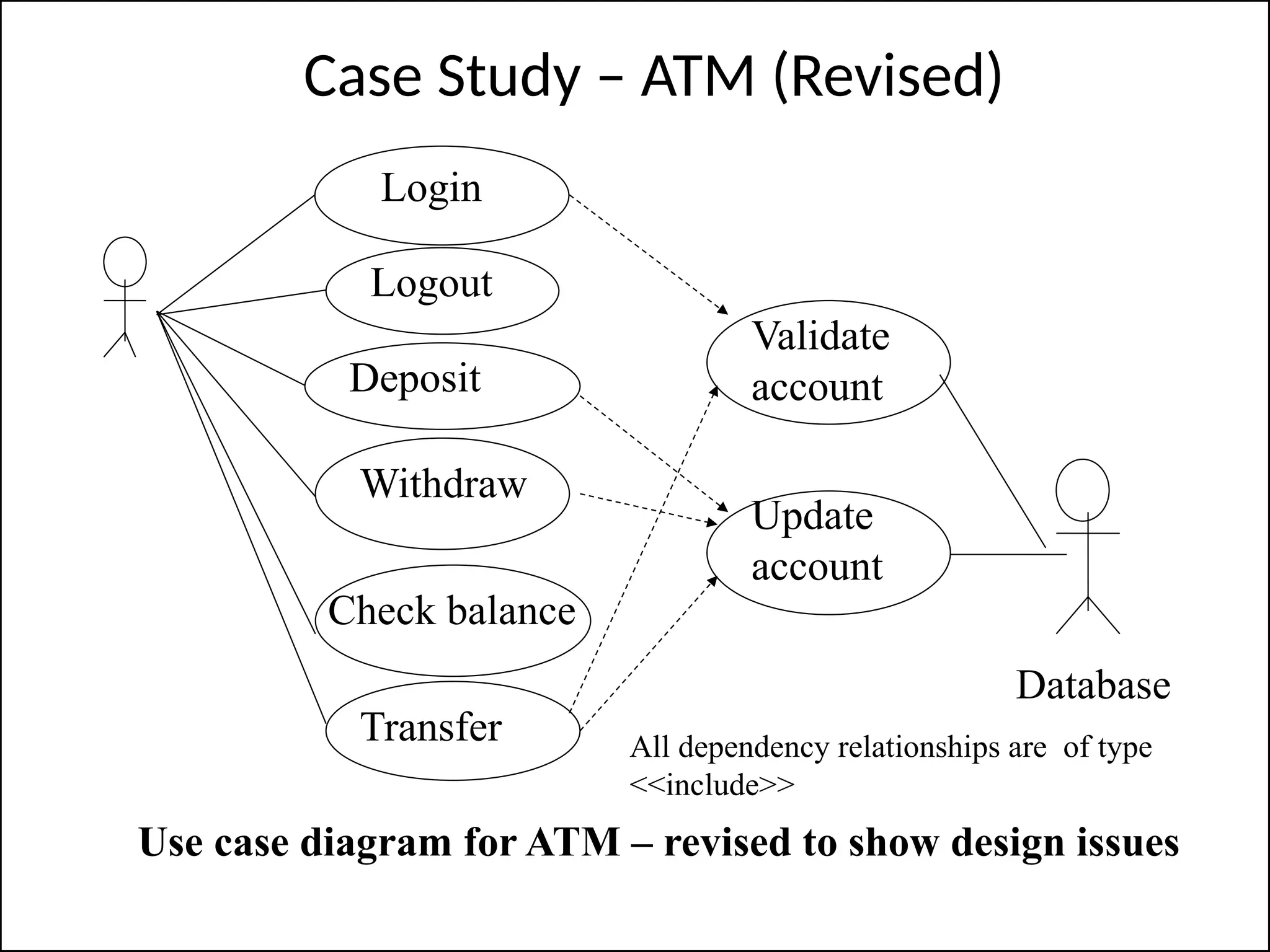 Case Study – ATM (Revised)

Login

Logout

Deposit

Withdraw

Check balance

Transfer

Validate account

Update account

Database

All dependency relationships are of type <<include>>

Use case diagram for ATM – revised to show design issues